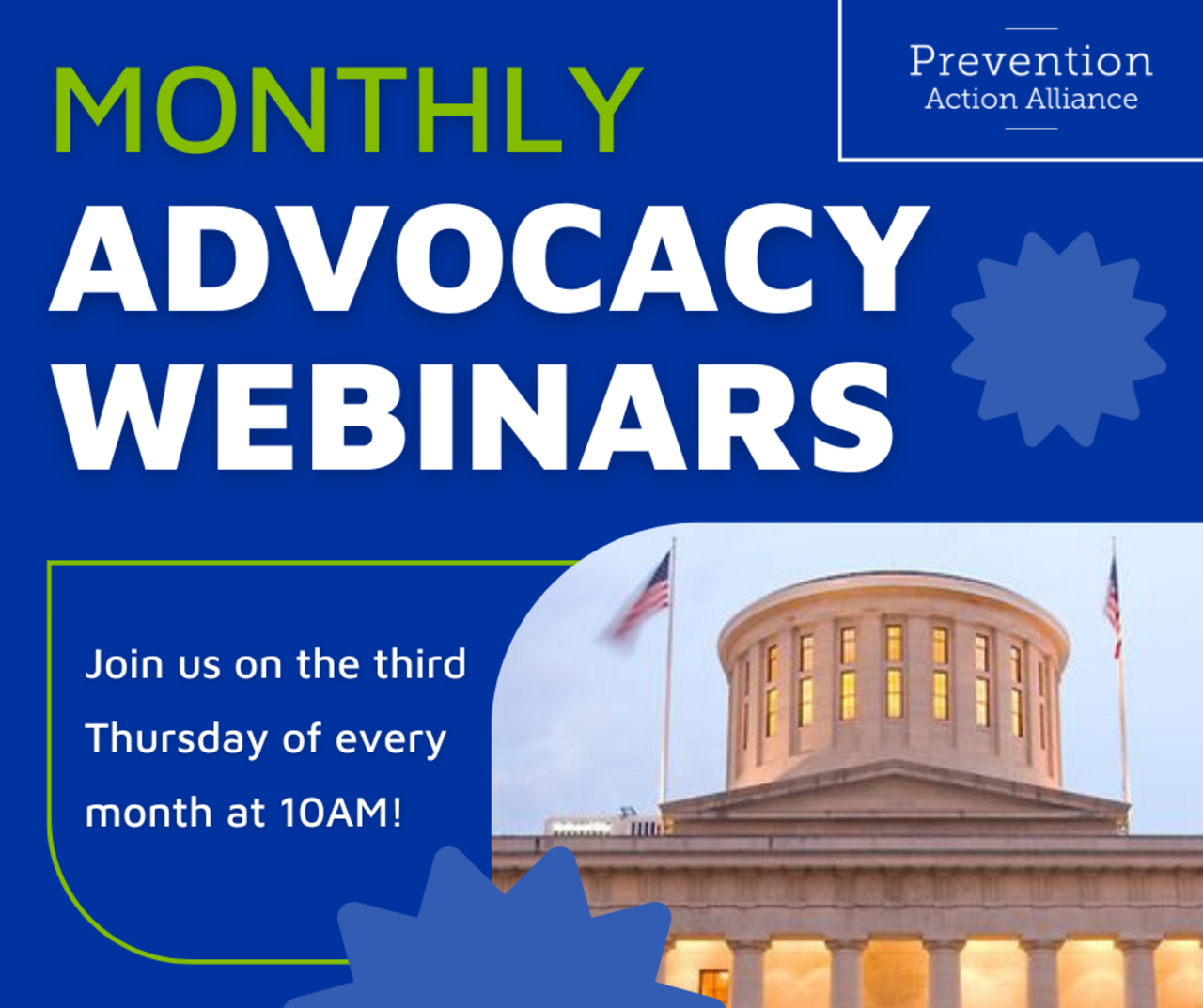 MONTHLY
ADVOCACY
WEBINARS

Prevention
Action Alliance

Join us on the third Thursday of every month at 10AM!